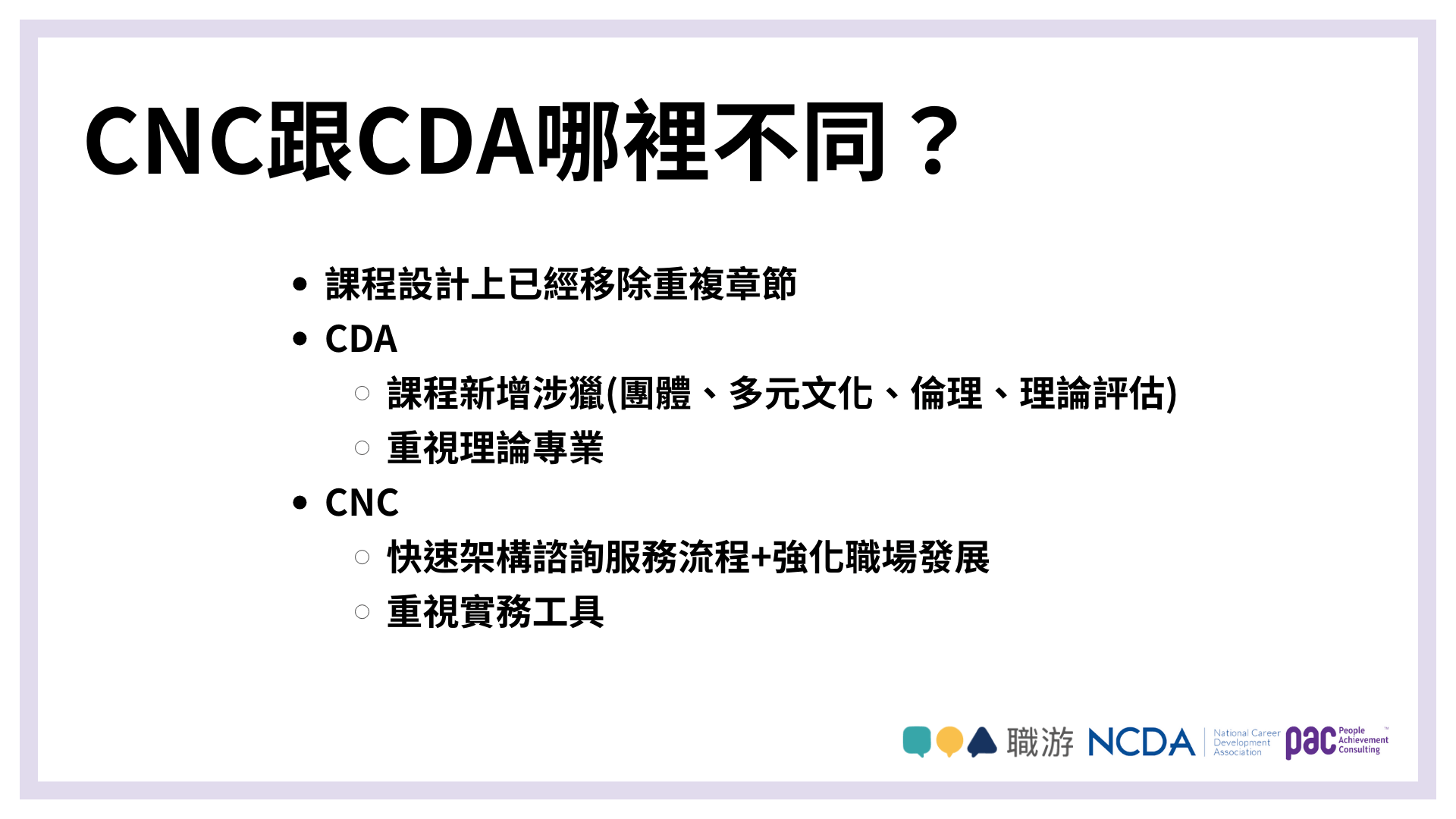 CNC跟CDA哪裡不同？

- 課程設計上已經移除重複章節
- CDA
  - 課程新增涉獵(團體、多元文化、倫理、理論評估)
  - 重視理論專業
- CNC
  - 快速架構諮詢服務流程+強化職場發展
  - 重視實務工具

職游 NCDA National Career Development Association pac People Achievement Consulting ™